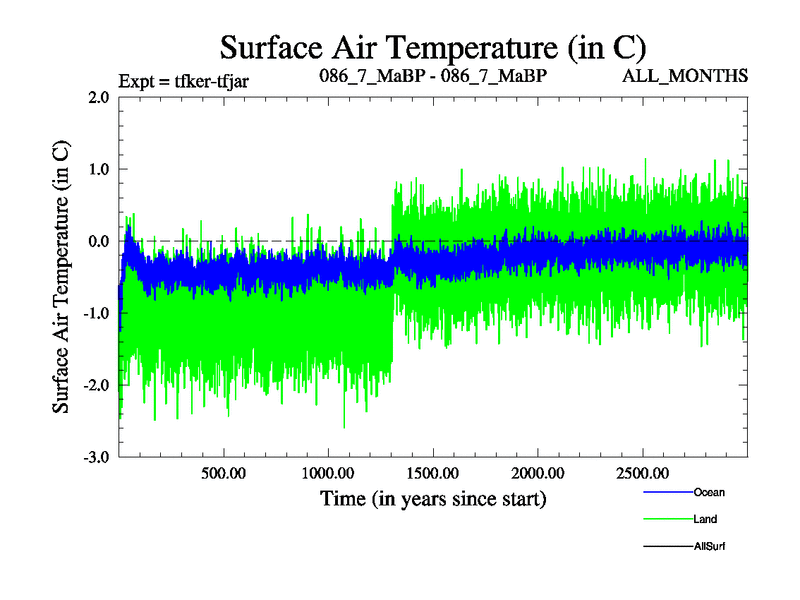 Surface Air Temperature (in C)

Expt = tfker-tfjar

086_7_MaBP - 086_7_MaBP

ALL_MONTHS

Surface Air Temperature (in C)

2.0
1.0
0.0
-1.0
-2.0
-3.0

500.00
1000.00
1500.00
2000.00
2500.00

Time (in years since start)

Ocean
Land
AllSurf